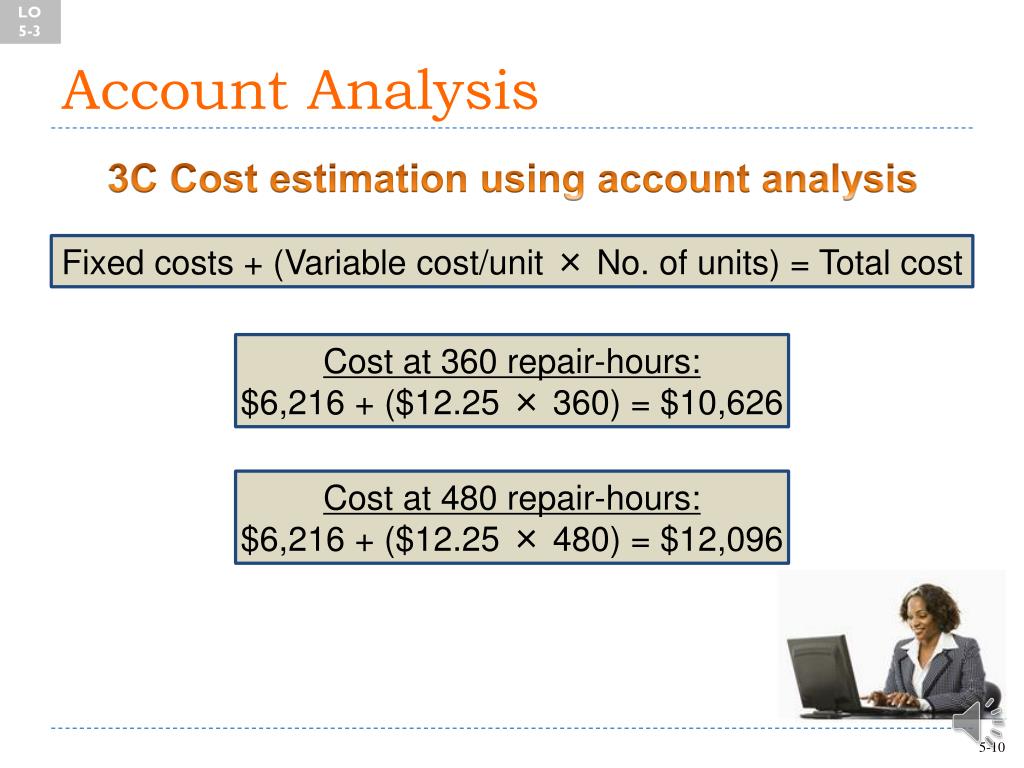 LO 5-3

Account Analysis

3C Cost estimation using account analysis

Fixed costs + (Variable cost/unit × No. of units) = Total cost

Cost at 360 repair-hours:
\$6,216 + (\$12.25 × 360) = \$10,626

Cost at 480 repair-hours:
\$6,216 + (\$12.25 × 480) = \$12,096

5-10